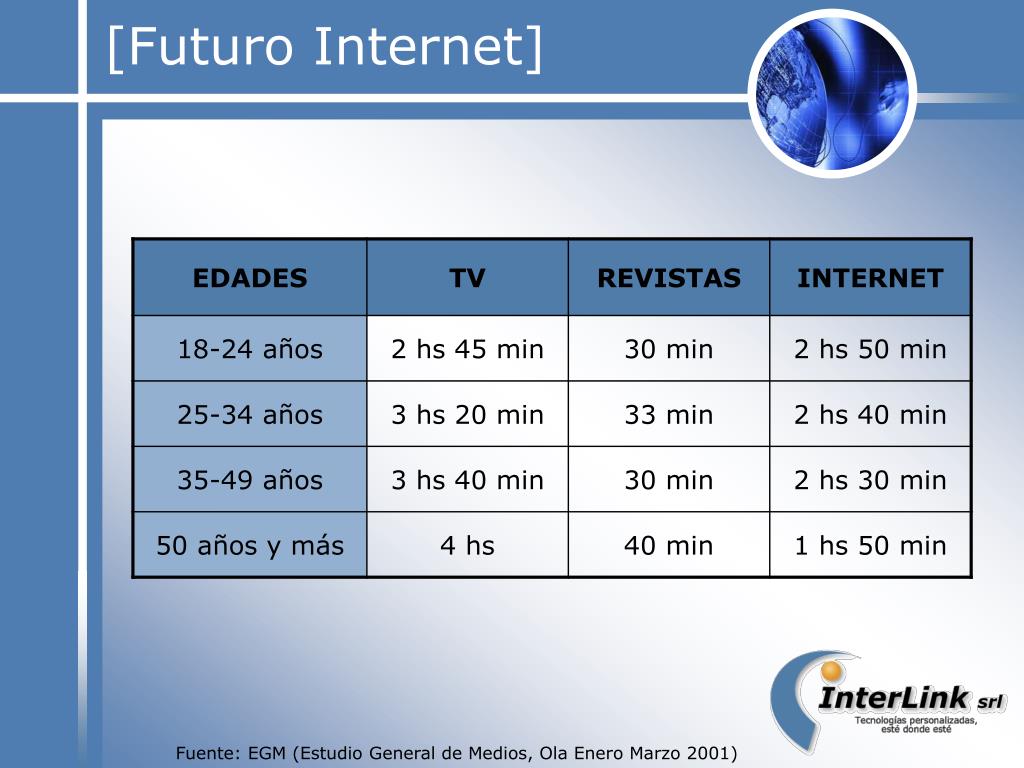 [Futuro Internet]

| EDADES | TV | REVISTAS | INTERNET |
|---|---|---|---|
| 18-24 años | 2 hs 45 min | 30 min | 2 hs 50 min |
| 25-34 años | 3 hs 20 min | 33 min | 2 hs 40 min |
| 35-49 años | 3 hs 40 min | 30 min | 2 hs 30 min |
| 50 años y más | 4 hs | 40 min | 1 hs 50 min |

InterLink srl
Tecnologías personalizadas, esté donde esté

Fuente: EGM (Estudio General de Medios, Ola Enero Marzo 2001)